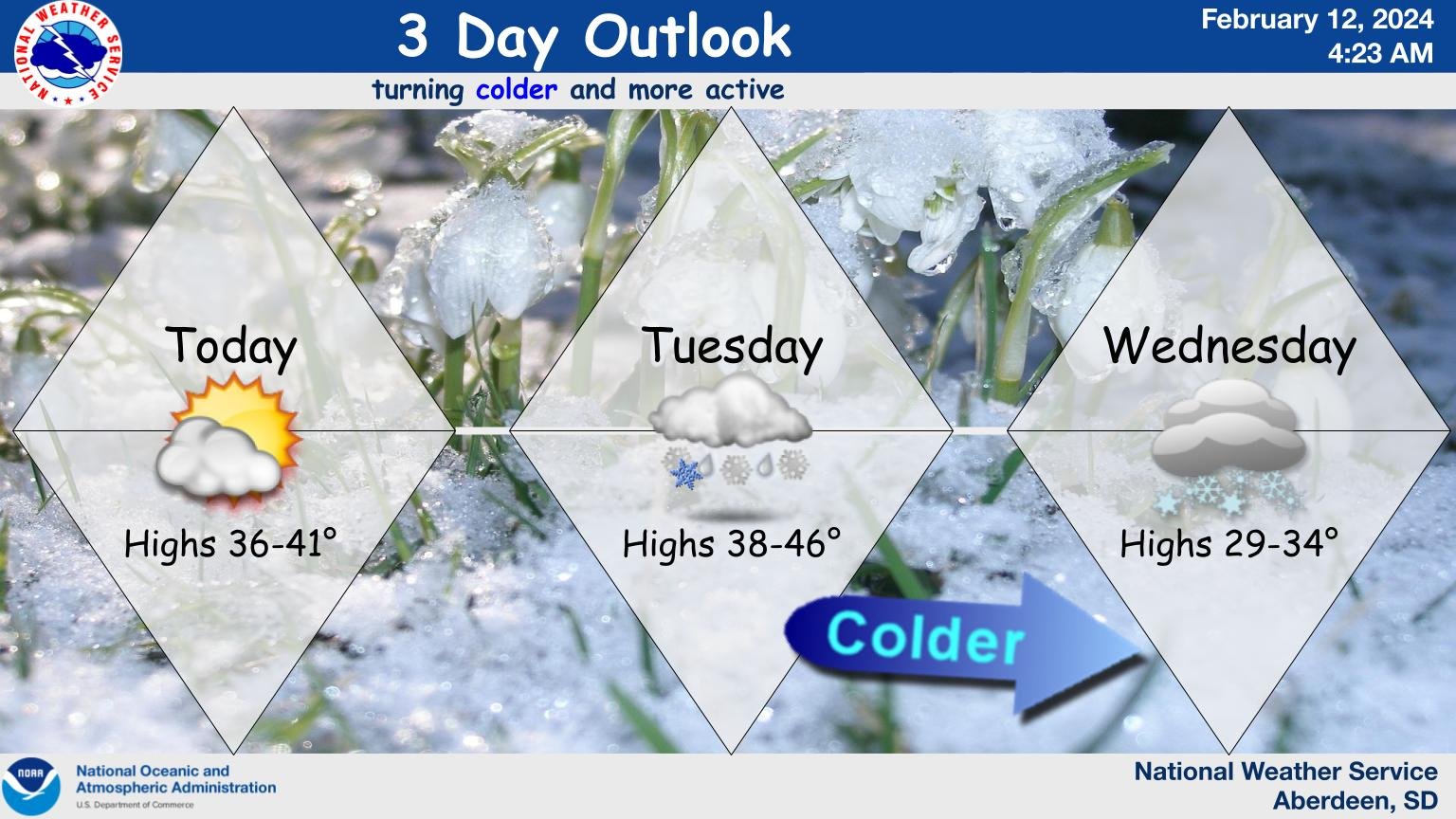 NATIONAL WEATHER SERVICE

3 Day Outlook

February 12, 2024
4:23 AM

turning colder and more active

Today

Highs 36-41°

Tuesday

Highs 38-46°

Wednesday

Highs 29-34°

Colder

NOAA

National Oceanic and Atmospheric Administration
U.S. Department of Commerce

National Weather Service
Aberdeen, SD